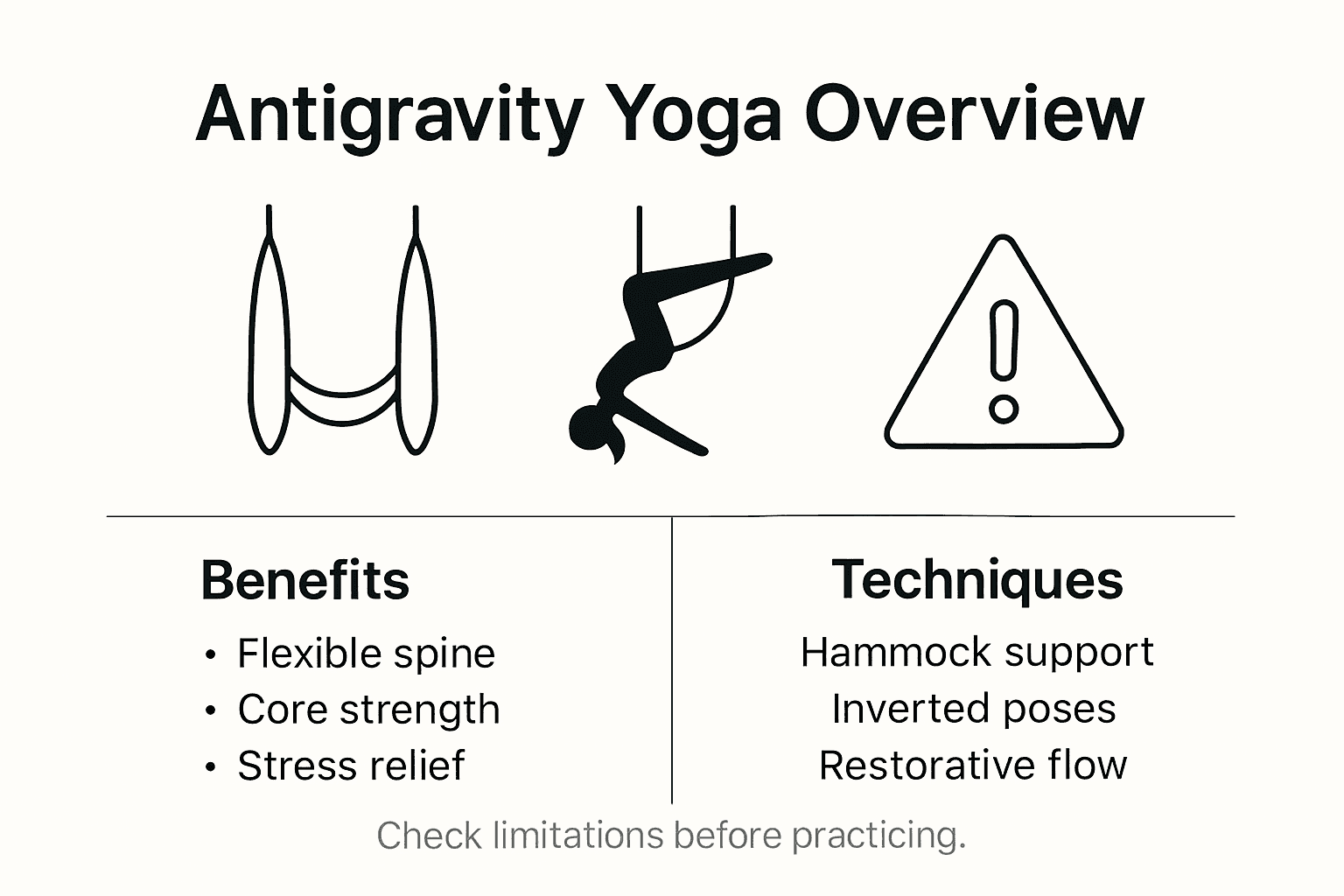 Antigravity Yoga Overview

Benefits
• Flexible spine
• Core strength
• Stress relief

Techniques
Hammock support
Inverted poses
Restorative flow

Check limitations before practicing.